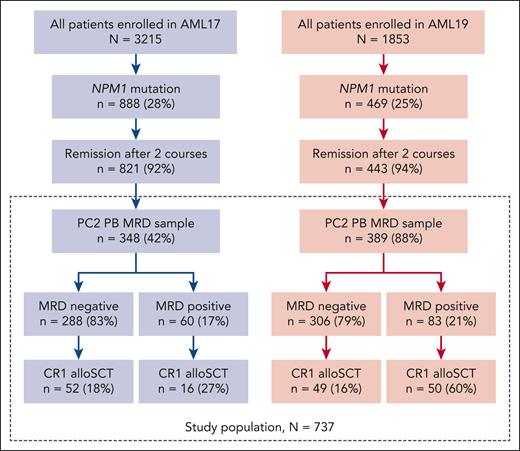 All patients enrolled in AML17
N = 3215

NPM1 mutation
n = 888 (28%)

Remission after 2 courses
n = 821 (92%)

PC2 PB MRD sample
n = 348 (42%)

MRD negative
n = 288 (83%)

MRD positive
n = 60 (17%)

CR1 alloSCT
n = 52 (18%)

CR1 alloSCT
n = 16 (27%)

All patients enrolled in AML19
N = 1853

NPM1 mutation
n = 469 (25%)

Remission after 2 courses
n = 443 (94%)

PC2 PB MRD sample
n = 389 (88%)

MRD negative
n = 306 (79%)

MRD positive
n = 83 (21%)

CR1 alloSCT
n = 49 (16%)

CR1 alloSCT
n = 50 (60%)

Study population, N = 737